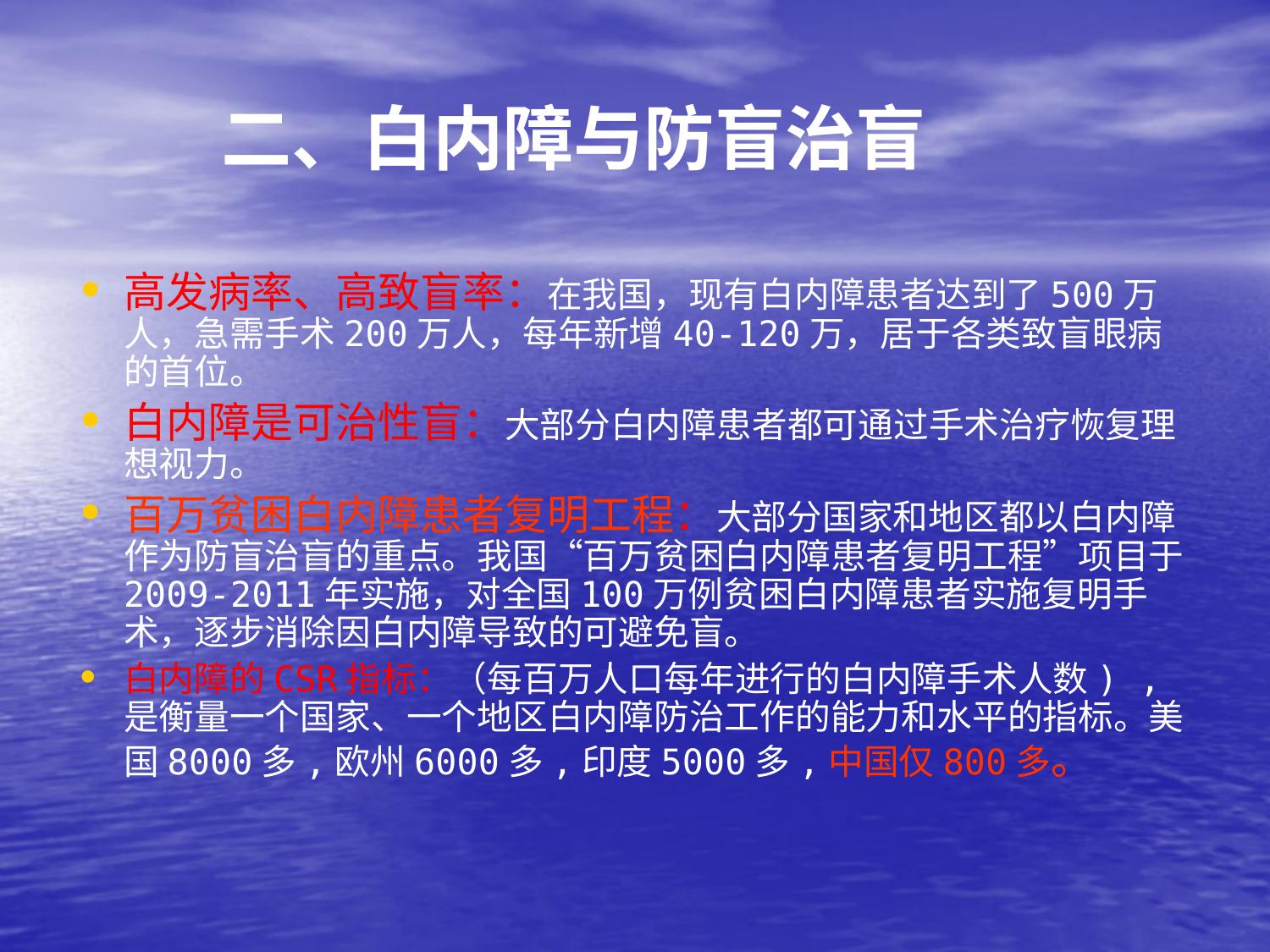 二、白内障与防盲治盲

• 高发病率、高致盲率：在我国，现有白内障患者达到了 500 万人，急需手术 200 万人，每年新增 40-120 万，居于各类致盲眼病的首位。

• 白内障是可治性盲：大部分白内障患者都可通过手术治疗恢复理想视力。

• 百万贫困白内障患者复明工程：大部分国家和地区都以白内障作为防盲治盲的重点。我国“百万贫困白内障患者复明工程”项目于 2009-2011 年实施，对全国 100 万例贫困白内障患者实施复明手术，逐步消除因白内障导致的可避免盲。

• 白内障的 CSR 指标：（每百万人口每年进行的白内障手术人数），是衡量一个国家、一个地区白内障防治工作的能力和水平的指标。美国 8000 多，欧州 6000 多，印度 5000 多，中国仅 800 多。